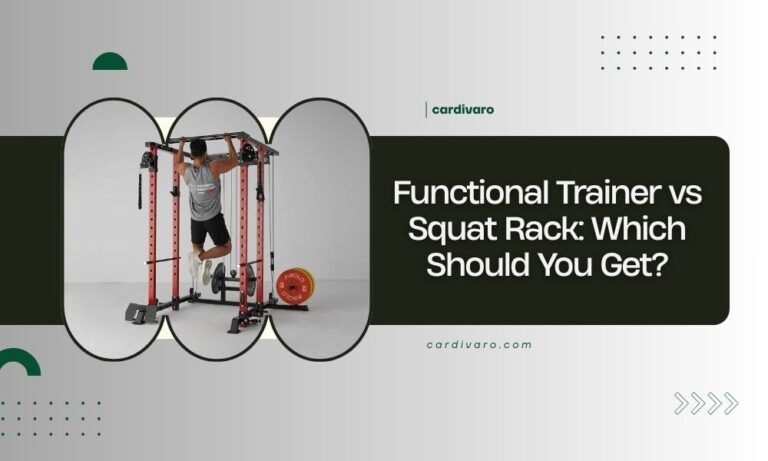 cardivaro

Functional Trainer vs Squat Rack: Which Should You Get?

cardivaro.com